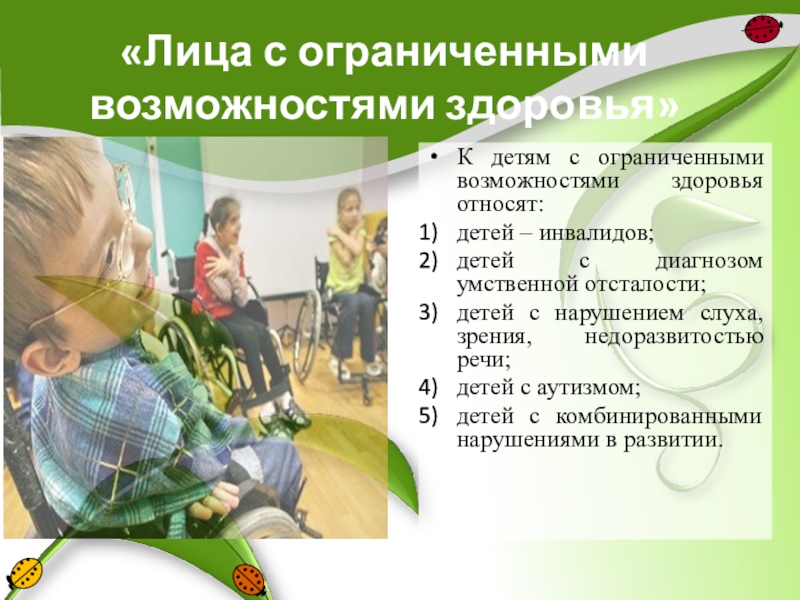 «Лица с ограниченными возможностями здоровья»

• К детям с ограниченными возможностями здоровья относят:

1) детей – инвалидов;
2) детей с диагнозом умственной отсталости;
3) детей с нарушением слуха, зрения, недоразвитостью речи;
4) детей с аутизмом;
5) детей с комбинированными нарушениями в развитии.